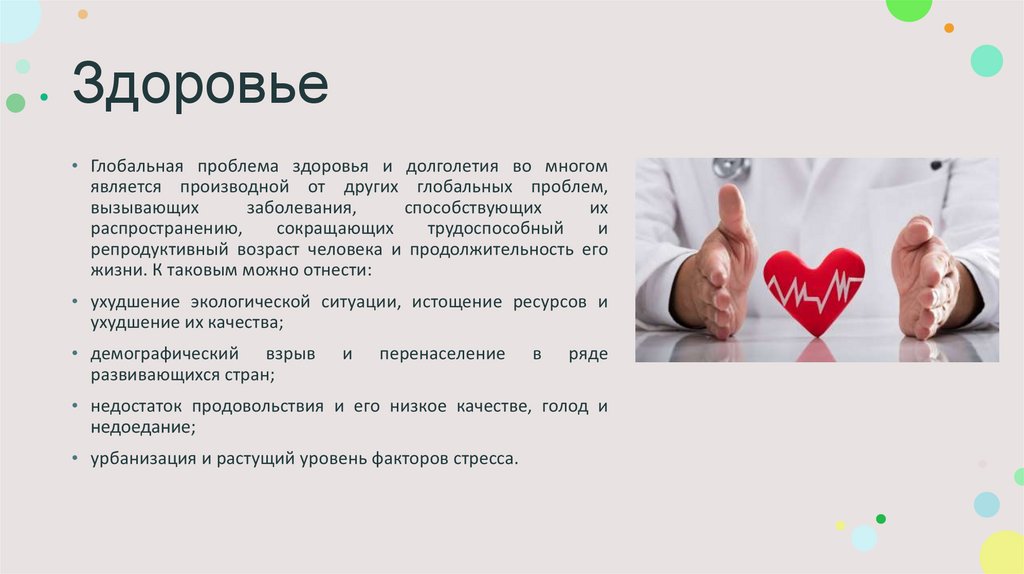 Здоровье

• Глобальная проблема здоровья и долголетия во многом является производной от других глобальных проблем, вызывающих заболевания, способствующих их распространению, сокращающих трудоспособный и репродуктивный возраст человека и продолжительность его жизни. К таковым можно отнести:

• ухудшение экологической ситуации, истощение ресурсов и ухудшение их качества;

• демографический взрыв и перенаселение в ряде развивающихся стран;

• недостаток продовольствия и его низкое качестве, голод и недоедание;

• урбанизация и растущий уровень факторов стресса.